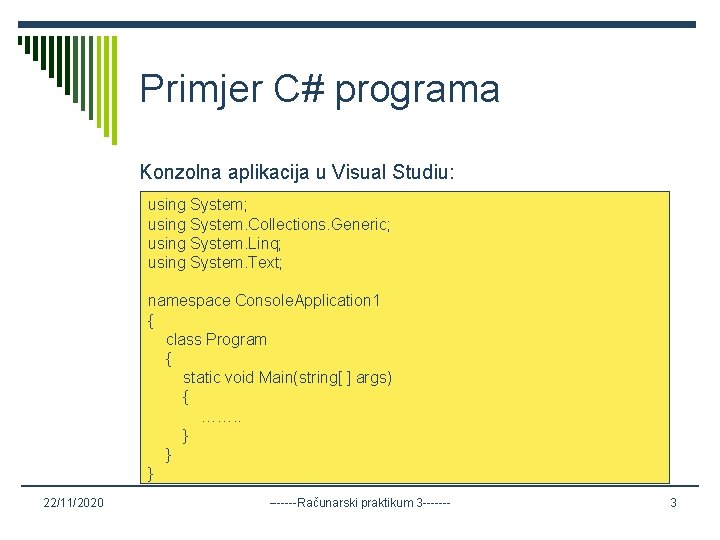 Primjer C# programa

Konzolna aplikacija u Visual Studiu:

using System;
using System.Collections.Generic;
using System.Linq;
using System.Text;

namespace ConsoleApplication1
{
class Program
{
static void Main(string[ ] args)
{
……..
}
}
}

22/11/2020

------Računarski praktikum 3-------

3